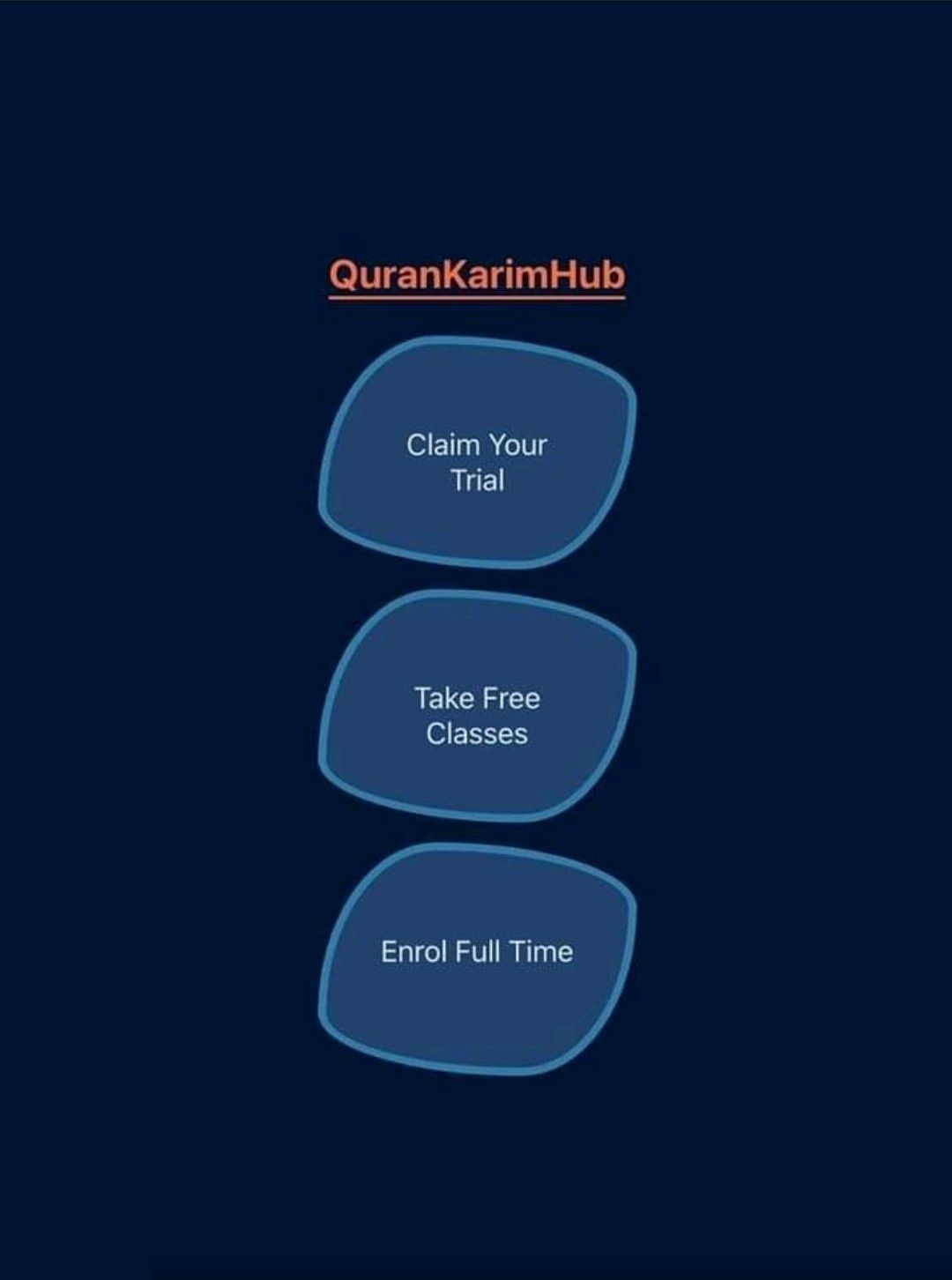 QuranKarimHub

Claim Your Trial

Take Free Classes

Enrol Full Time